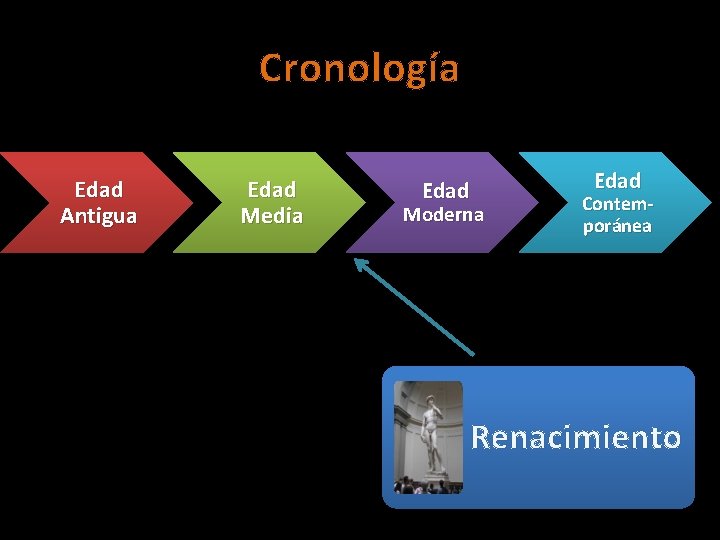 Cronología

Edad Antigua

Edad Media

Edad Moderna

Edad Contemporánea

Renacimiento